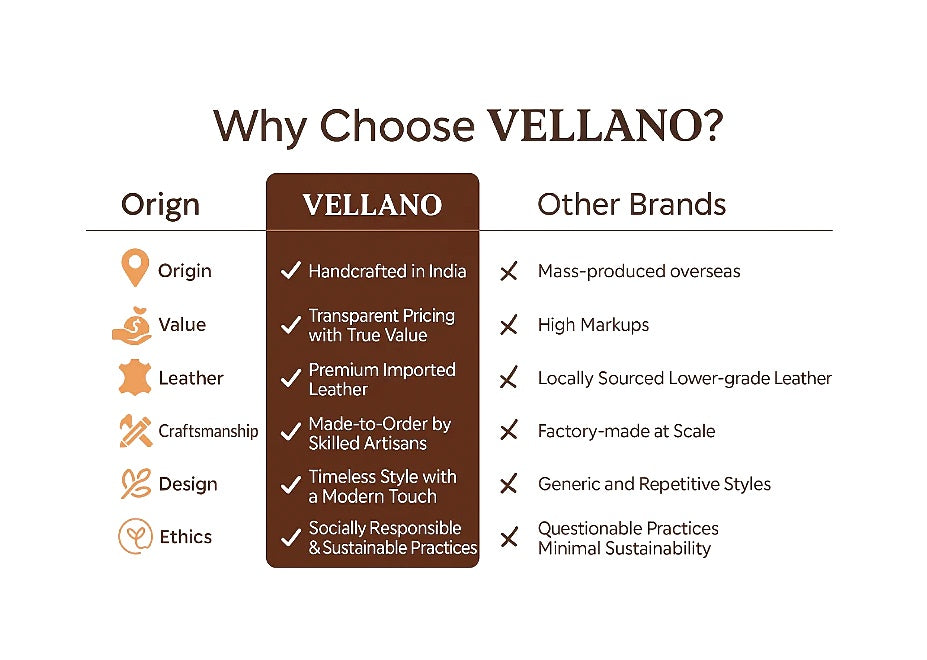 Why Choose VELLANO?

| Orign | VELLANO | Other Brands |
|---|---|---|
| Origin | ✓ Handcrafted in India | ✗ Mass-produced overseas |
| Value | ✓ Transparent Pricing with True Value | ✗ High Markups |
| Leather | ✓ Premium Imported Leather | ✗ Locally Sourced Lower-grade Leather |
| Craftsmanship | ✓ Made-to-Order by Skilled Artisans | ✗ Factory-made at Scale |
| Design | ✓ Timeless Style with a Modern Touch | ✗ Generic and Repetitive Styles |
| Ethics | ✓ Socially Responsible & Sustainable Practices | ✗ Questionable Practices Minimal Sustainability |